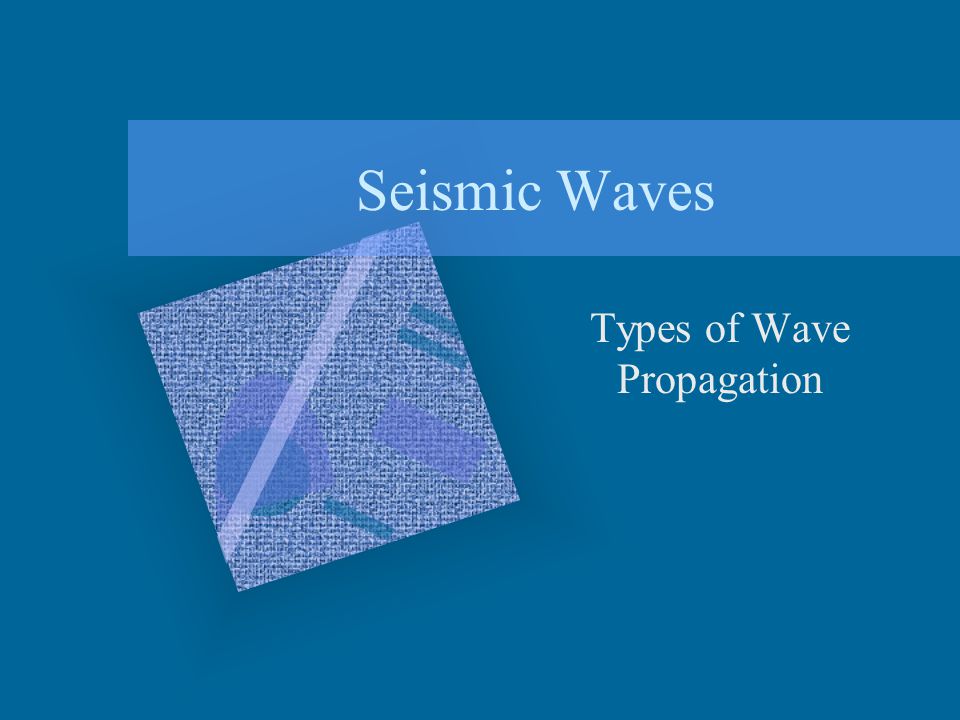 Seismic Waves

Types of Wave Propagation